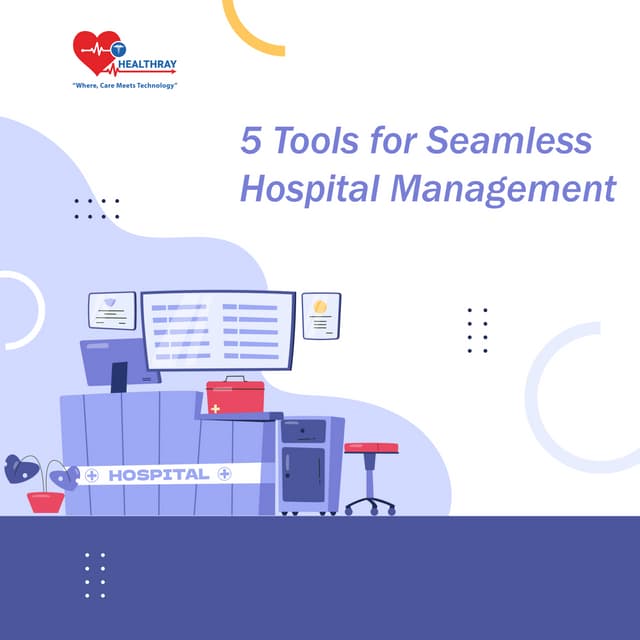 HEALTHRAY
"Where, Care Meets Technology"

5 Tools for Seamless Hospital Management

HOSPITAL